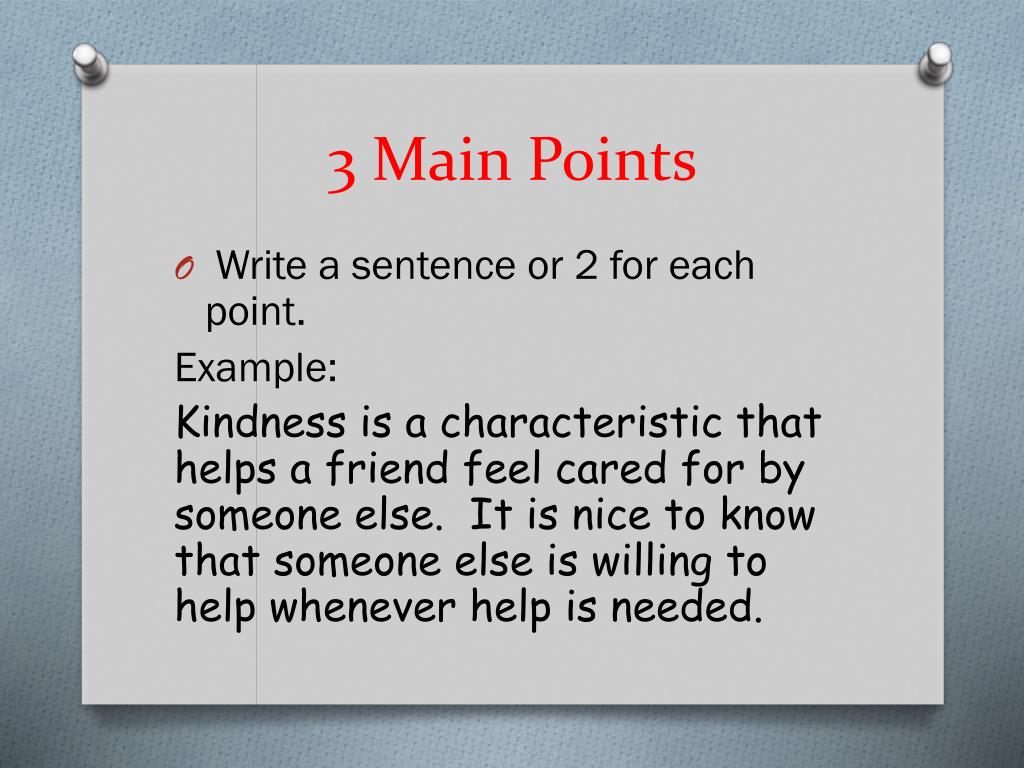 3 Main Points

O Write a sentence or 2 for each point.

Example:

Kindness is a characteristic that helps a friend feel cared for by someone else. It is nice to know that someone else is willing to help whenever help is needed.